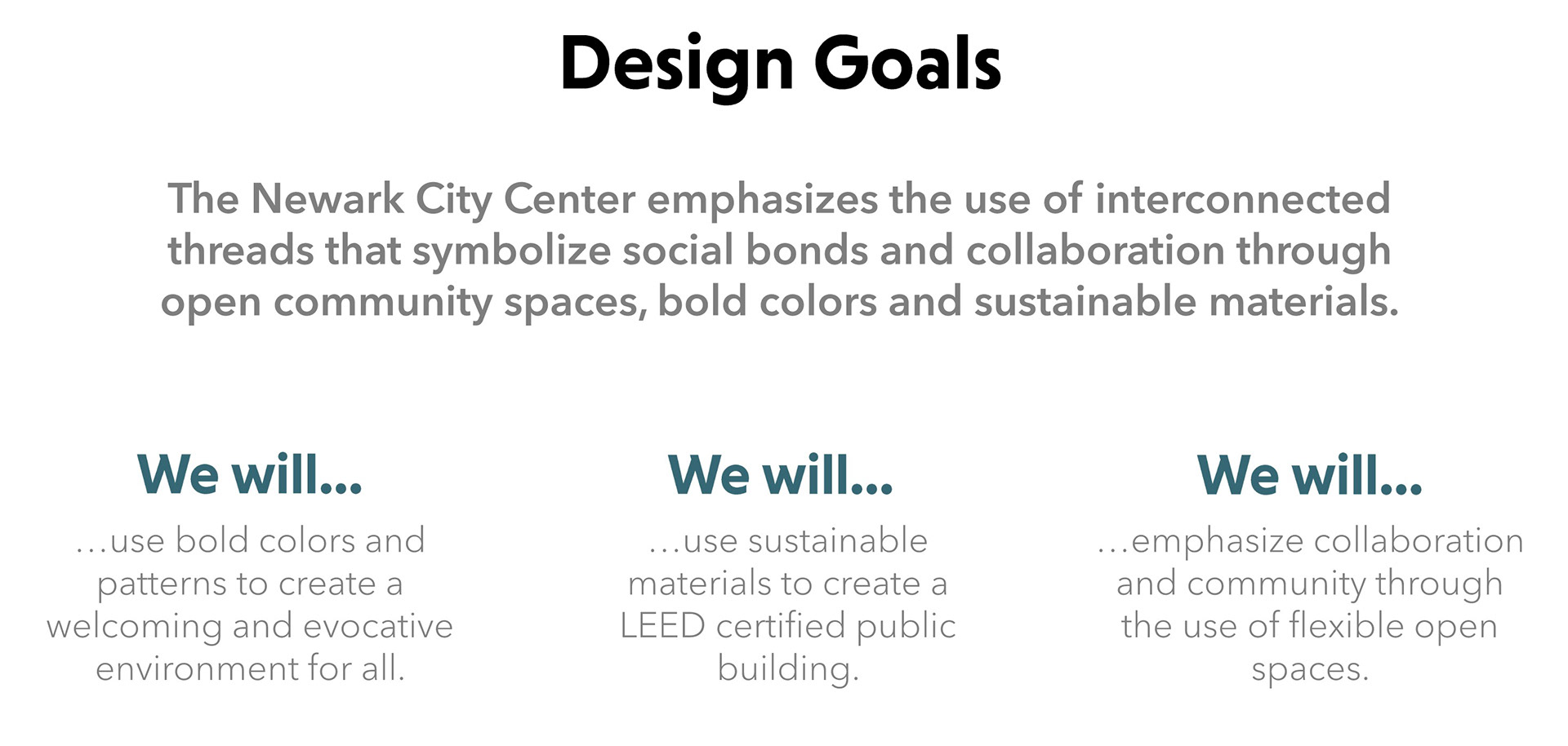 Design Goals

The Newark City Center emphasizes the use of interconnected threads that symbolize social bonds and collaboration through open community spaces, bold colors and sustainable materials.

We will...

...use bold colors and patterns to create a welcoming and evocative environment for all.

We will...

...use sustainable materials to create a LEED certified public building.

We will...

...emphasize collaboration and community through the use of flexible open spaces.